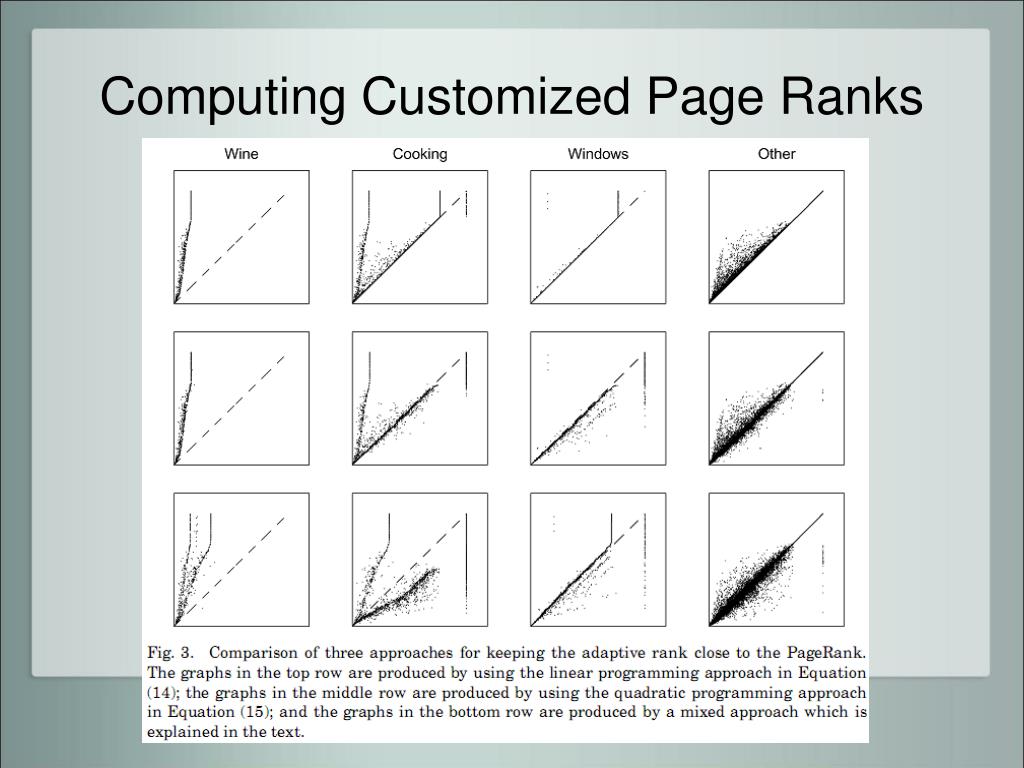 Computing Customized Page Ranks

Wine

Cooking

Windows

Other

Fig. 3. Comparison of three approaches for keeping the adaptive rank close to the PageRank. The graphs in the top row are produced by using the linear programming approach in Equation (14); the graphs in the middle row are produced by using the quadratic programming approach in Equation (15); and the graphs in the bottom row are produced by a mixed approach which is explained in the text.